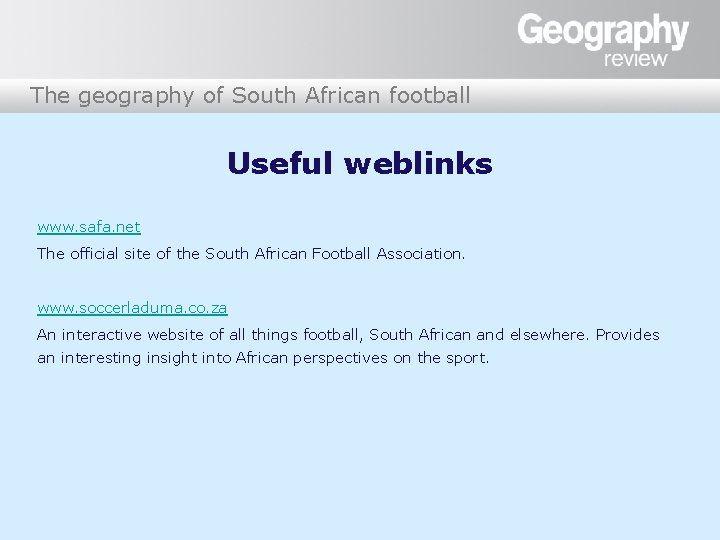 Geography review

The geography of South African football

Useful weblinks

www.safa.net

The official site of the South African Football Association.

www.soccerladuma.co.za

An interactive website of all things football, South African and elsewhere. Provides an interesting insight into African perspectives on the sport.